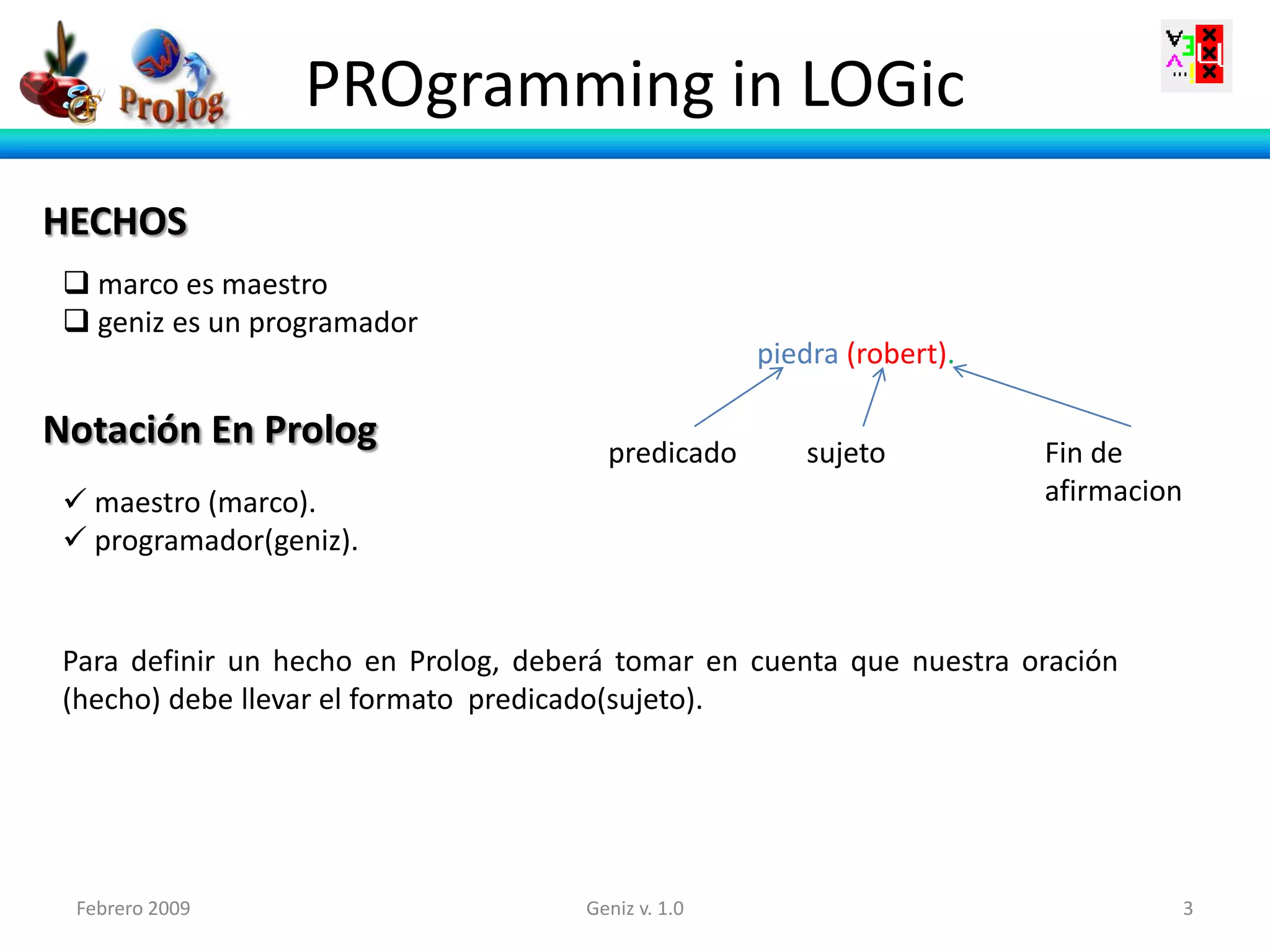 Prolog

PROgramming in LOGic

HECHOS

❑ marco es maestro
❑ geniz es un programador

piedra (robert).

predicado sujeto Fin de afirmacion

Notación En Prolog

✓ maestro (marco).
✓ programador(geniz).

Para definir un hecho en Prolog, deberá tomar en cuenta que nuestra oración (hecho) debe llevar el formato predicado(sujeto).

Febrero 2009 Geniz v. 1.0 3